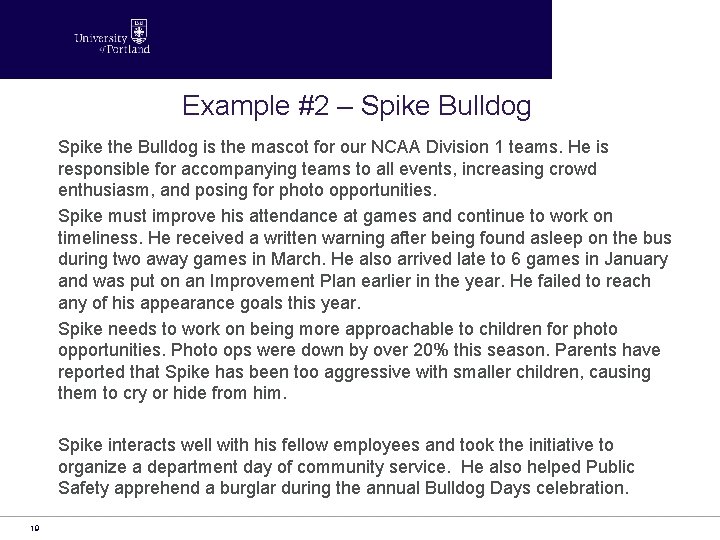 University of Portland

Example #2 – Spike Bulldog

Spike the Bulldog is the mascot for our NCAA Division 1 teams. He is responsible for accompanying teams to all events, increasing crowd enthusiasm, and posing for photo opportunities.

Spike must improve his attendance at games and continue to work on timeliness. He received a written warning after being found asleep on the bus during two away games in March. He also arrived late to 6 games in January and was put on an Improvement Plan earlier in the year. He failed to reach any of his appearance goals this year.

Spike needs to work on being more approachable to children for photo opportunities. Photo ops were down by over 20% this season. Parents have reported that Spike has been too aggressive with smaller children, causing them to cry or hide from him.

Spike interacts well with his fellow employees and took the initiative to organize a department day of community service. He also helped Public Safety apprehend a burglar during the annual Bulldog Days celebration.

10